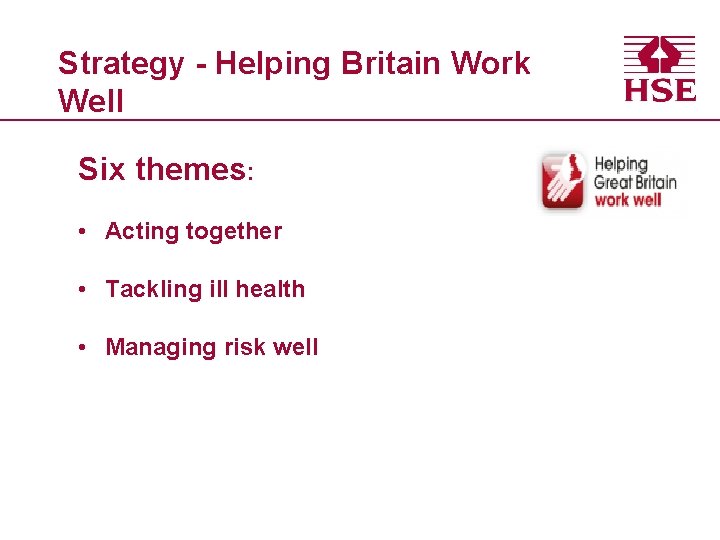 Strategy - Helping Britain Work Well

HSE

Six themes:

Helping Great Britain work well

• Acting together

• Tackling ill health

• Managing risk well